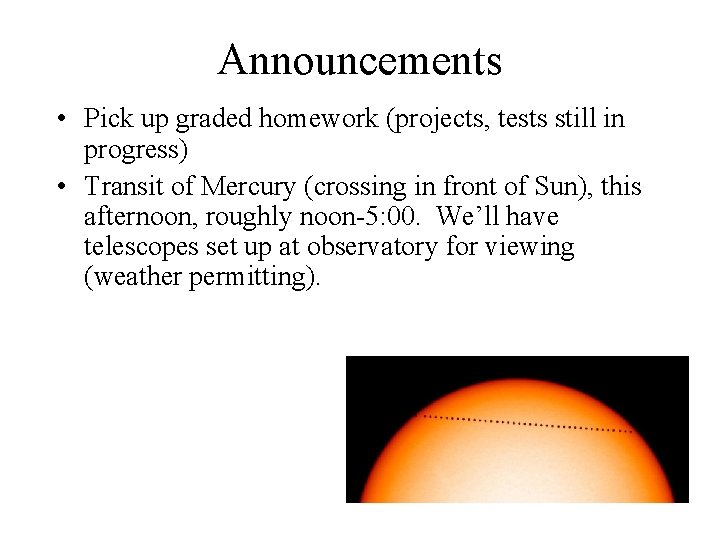 Announcements

• Pick up graded homework (projects, tests still in progress)

• Transit of Mercury (crossing in front of Sun), this afternoon, roughly noon-5:00. We'll have telescopes set up at observatory for viewing (weather permitting).